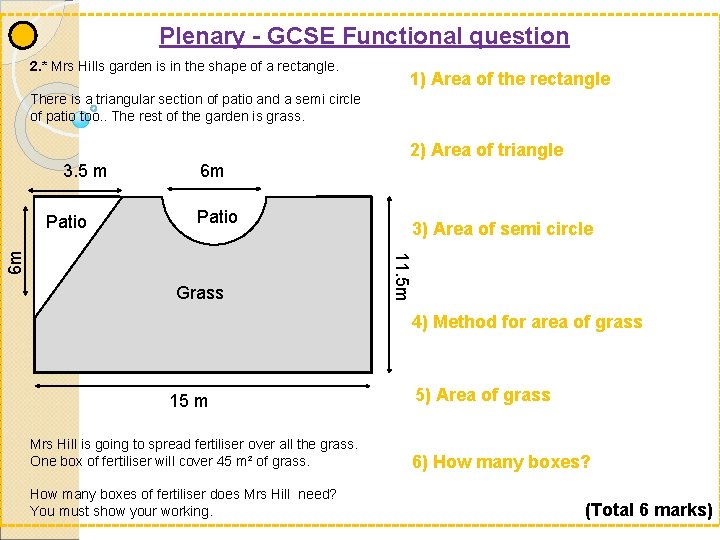 Plenary - GCSE Functional question

2.* Mrs Hills garden is in the shape of a rectangle.

There is a triangular section of patio and a semi circle of patio too.. The rest of the garden is grass.

3.5 m

6m

Patio

Patio

6m

Grass

11.5m

15 m

Mrs Hill is going to spread fertiliser over all the grass. One box of fertiliser will cover 45 m² of grass.

How many boxes of fertiliser does Mrs Hill need? You must show your working.

1) Area of the rectangle

2) Area of triangle

3) Area of semi circle

4) Method for area of grass

5) Area of grass

6) How many boxes?

(Total 6 marks)